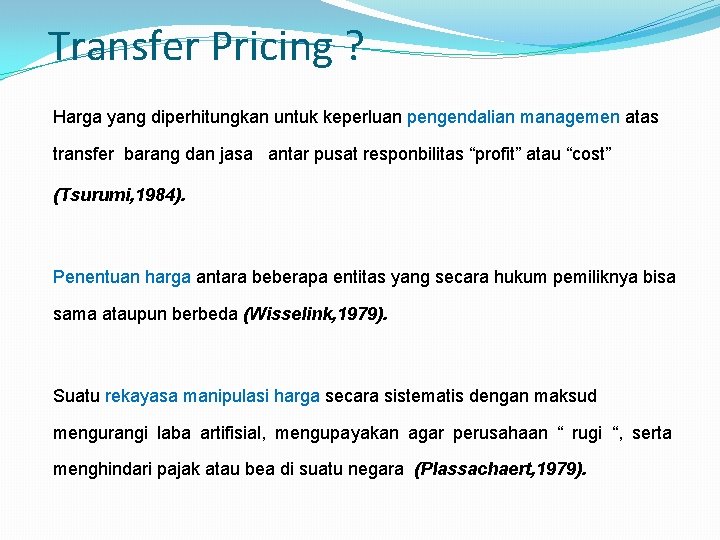 Transfer Pricing ?

Harga yang diperhitungkan untuk keperluan pengendalian managemen atas transfer barang dan jasa antar pusat responbilitas “profit” atau “cost” (Tsurumi,1984).

Penentuan harga antara beberapa entitas yang secara hukum pemiliknya bisa sama ataupun berbeda (Wisselink,1979).

Suatu rekayasa manipulasi harga secara sistematis dengan maksud mengurangi laba artifisial, mengupayakan agar perusahaan “ rugi “, serta menghindari pajak atau bea di suatu negara (Plassachaert,1979).